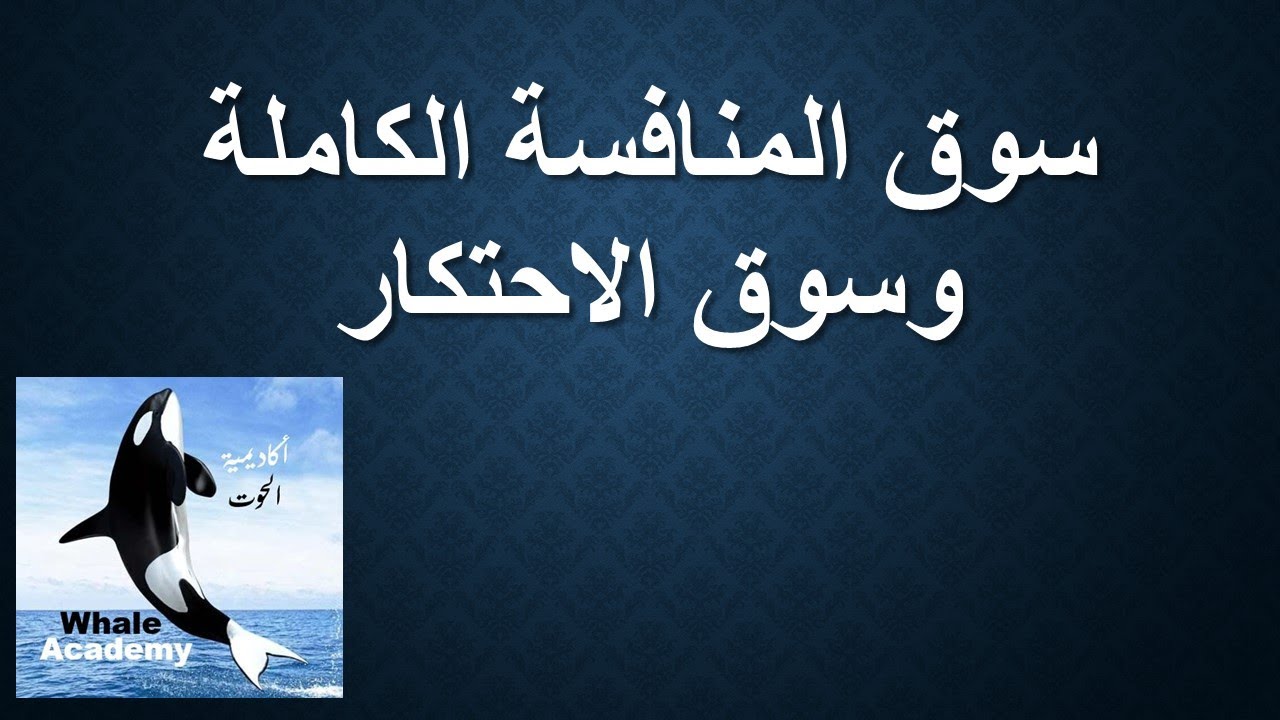 سوق المنافسة الكاملة
وسوق الاحتكار

أكاديمية
الحوت

Whale
Academy